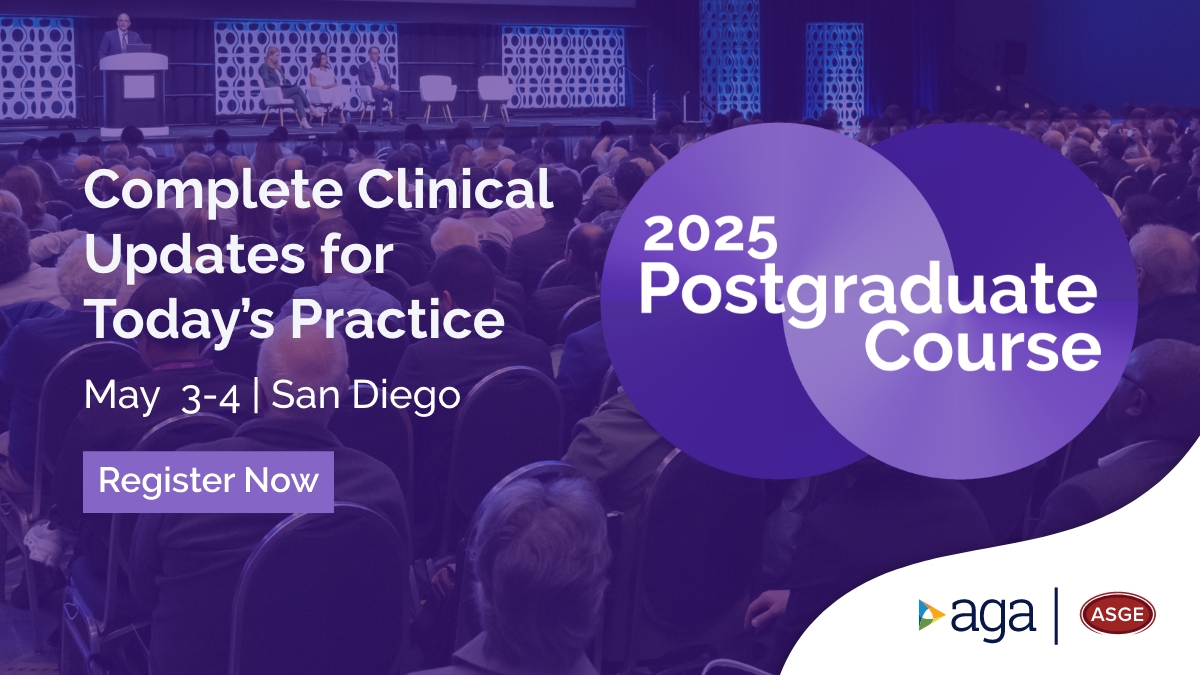 Complete Clinical Updates for Today's Practice

May 3-4 | San Diego

Register Now

2025 Postgraduate Course

aga | ASGE